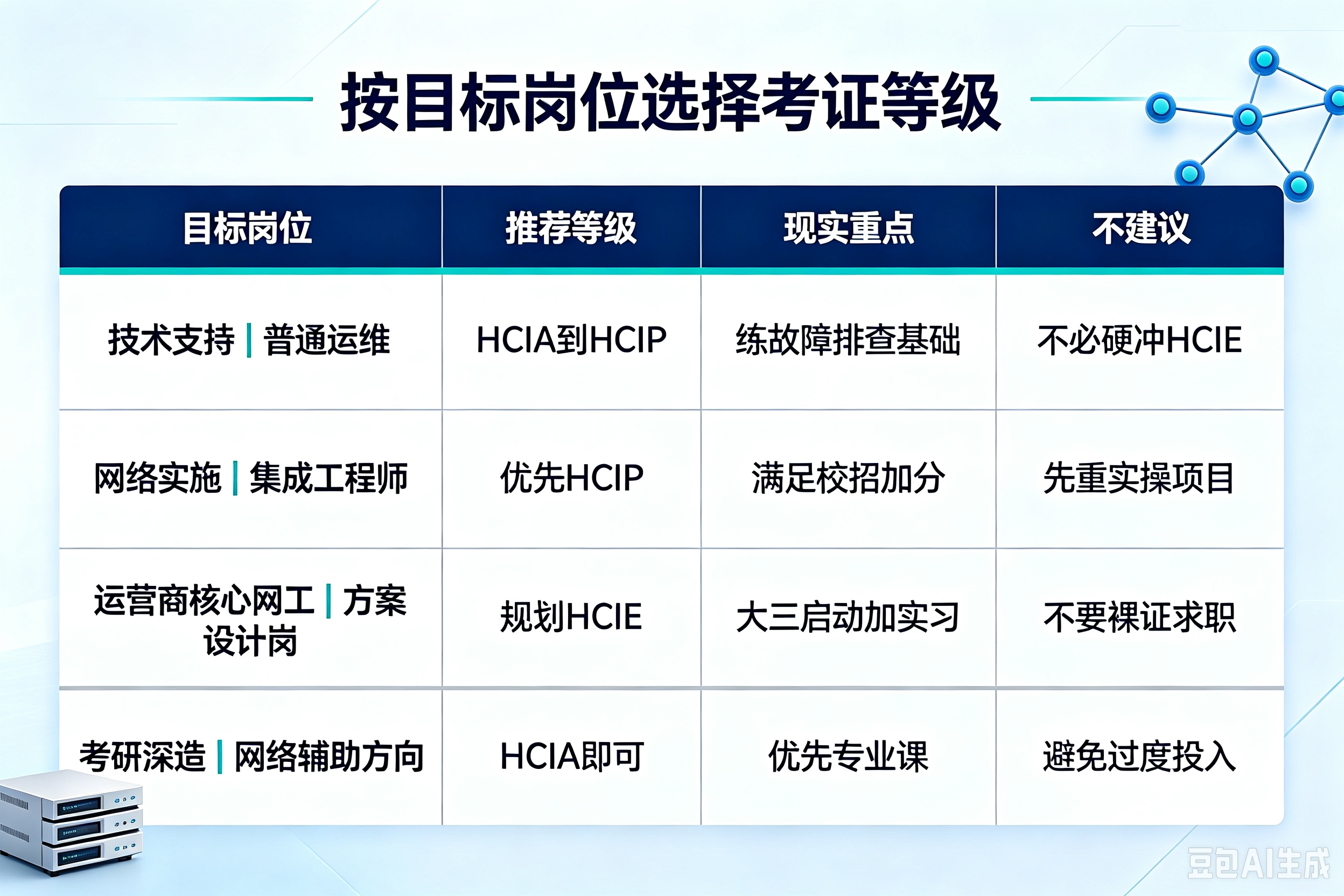 按目标岗位选择考证等级

| 目标岗位 | 推荐等级 | 现实重点 | 不建议 |
|---|---|---|---|
| 技术支持 \| 普通运维 | HCIA到HCIP | 练故障排查基础 | 不必硬冲HCIE |
| 网络实施 \| 集成工程师 | 优先HCIP | 满足校招加分 | 先重实操项目 |
| 运营商核心网工 \| 方案设计岗 | 规划HCIE | 大三启动加实习 | 不要裸证求职 |
| 考研深造 \| 网络辅助方向 | HCIA即可 | 优先专业课 | 避免过度投入 |

豆包AI生成